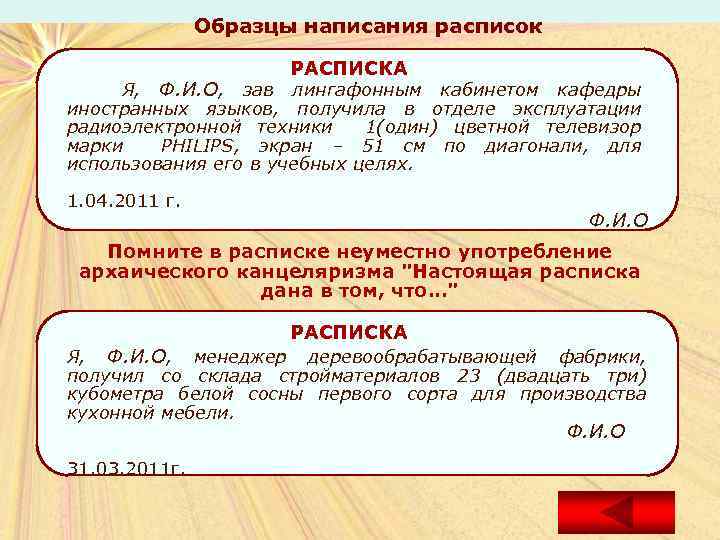 Образцы написания расписок

РАСПИСКА

Я, Ф.И.О, зав лингафонным кабинетом кафедры иностранных языков, получила в отделе эксплуатации радиоэлектронной техники 1(один) цветной телевизор марки PHILIPS, экран – 51 см по диагонали, для использования его в учебных целях.

1.04.2011 г.

Ф.И.О

Помните в расписке неуместно употребление архаического канцеляризма "Настоящая расписка дана в том, что..."

РАСПИСКА

Я, Ф.И.О, менеджер деревообрабатывающей фабрики, получил со склада стройматериалов 23 (двадцать три) кубометра белой сосны первого сорта для производства кухонной мебели.

Ф.И.О

31.03.2011г.